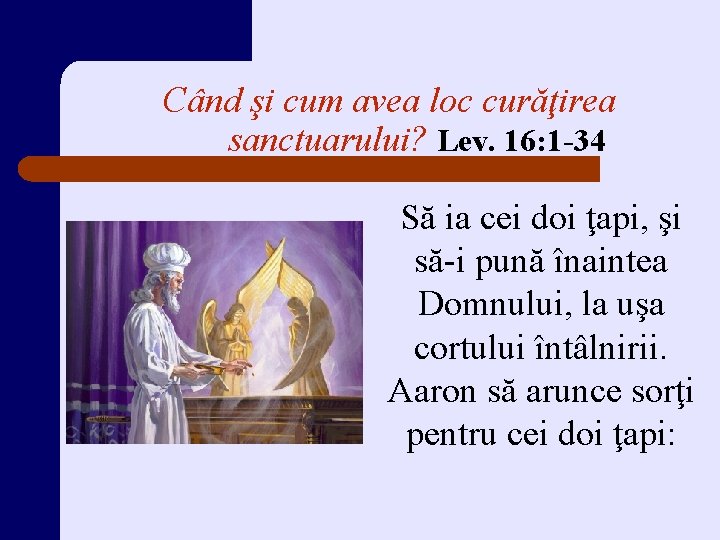 Când şi cum avea loc curăţirea sanctuarului? Lev. 16:1-34

Să ia cei doi ţapi, şi să-i pună înaintea Domnului, la uşa cortului întâlnirii. Aaron să arunce sorţi pentru cei doi ţapi: